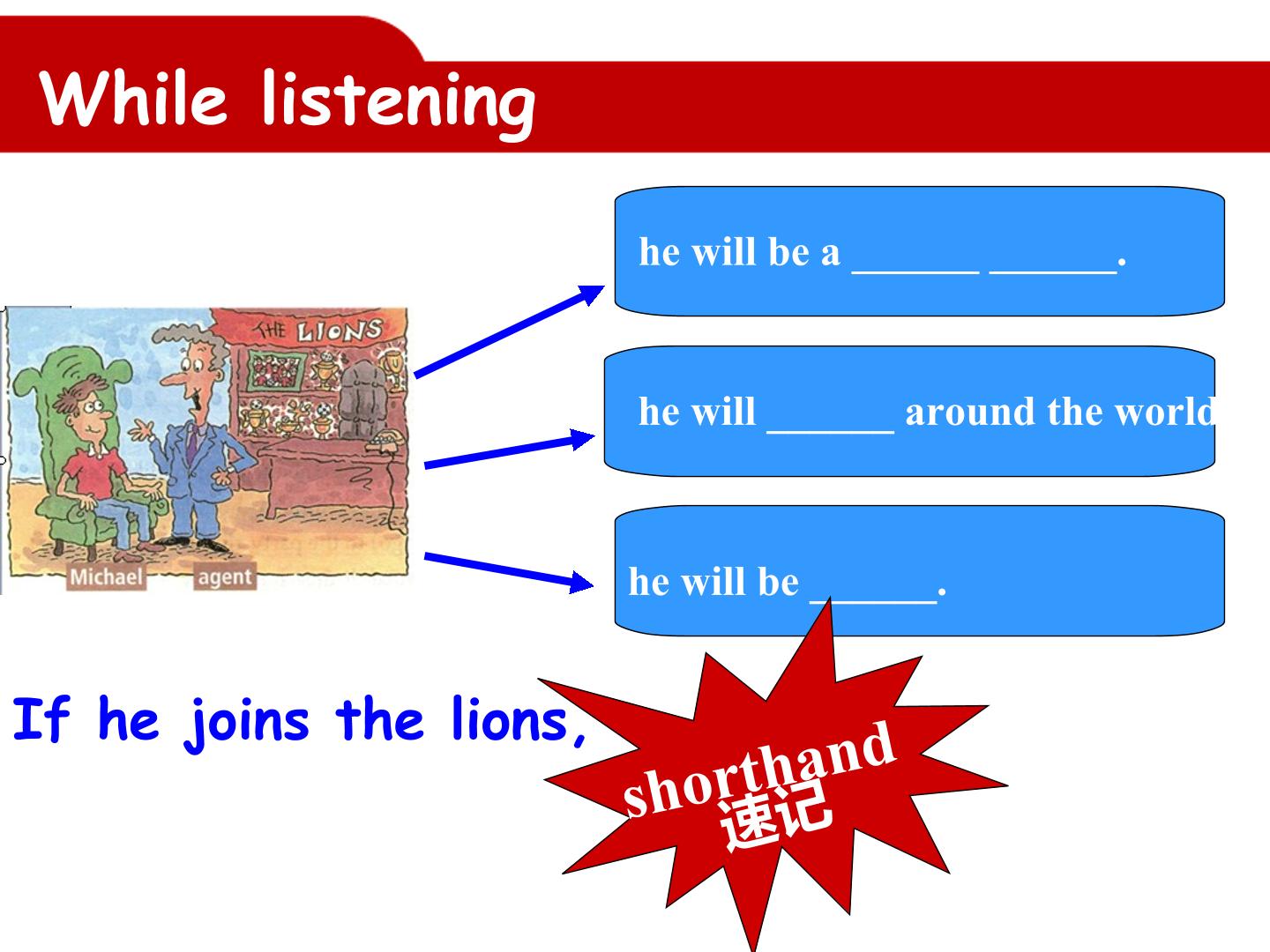 While listening

THE LIONS

Michael agent

he will be a ____ ____.

he will ____ around the world

he will be ____.

If he joins the lions,

shorthand
速记